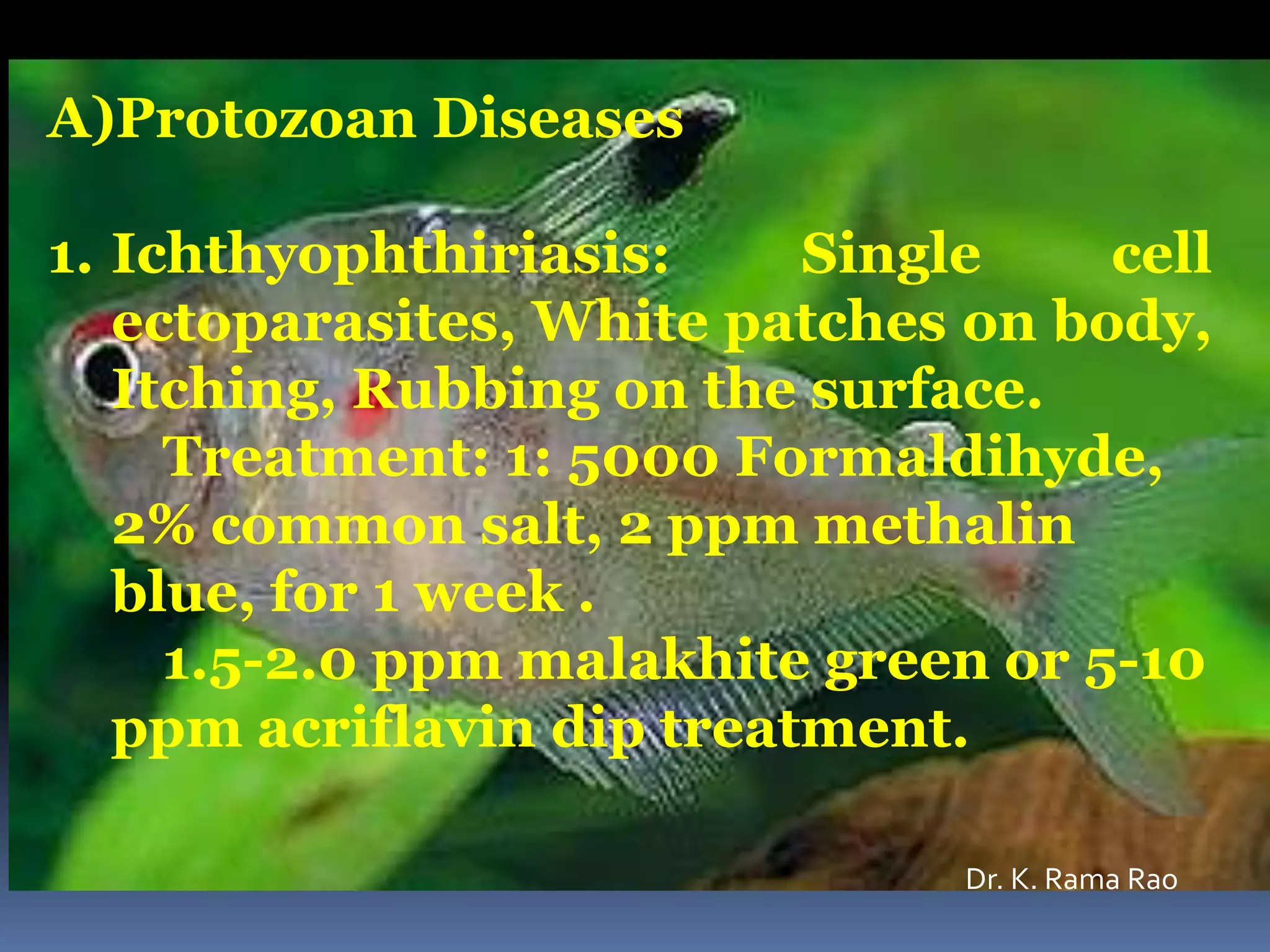 A)Protozoan Diseases

1. Ichthyophthiriasis: Single cell ectoparasites, White patches on body, Itching, Rubbing on the surface.
Treatment: 1: 5000 Formaldihyde, 2% common salt, 2 ppm methalin blue, for 1 week .
1.5-2.0 ppm malakhite green or 5-10 ppm acriflavin dip treatment.

Dr. K. Rama Rao